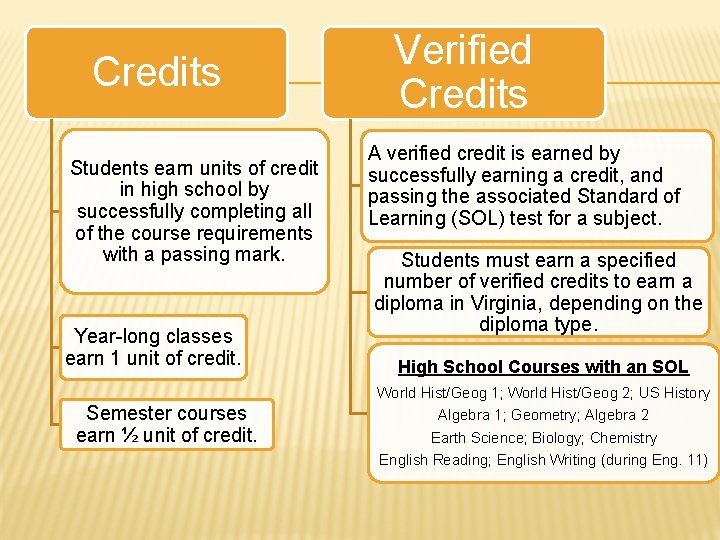 Credits

Students earn units of credit in high school by successfully completing all of the course requirements with a passing mark.

Year-long classes earn 1 unit of credit.

Semester courses earn ½ unit of credit.

Verified Credits

A verified credit is earned by successfully earning a credit, and passing the associated Standard of Learning (SOL) test for a subject.

Students must earn a specified number of verified credits to earn a diploma in Virginia, depending on the diploma type.

High School Courses with an SOL

World Hist/Geog 1; World Hist/Geog 2; US History

Algebra 1; Geometry; Algebra 2

Earth Science; Biology; Chemistry

English Reading; English Writing (during Eng. 11)